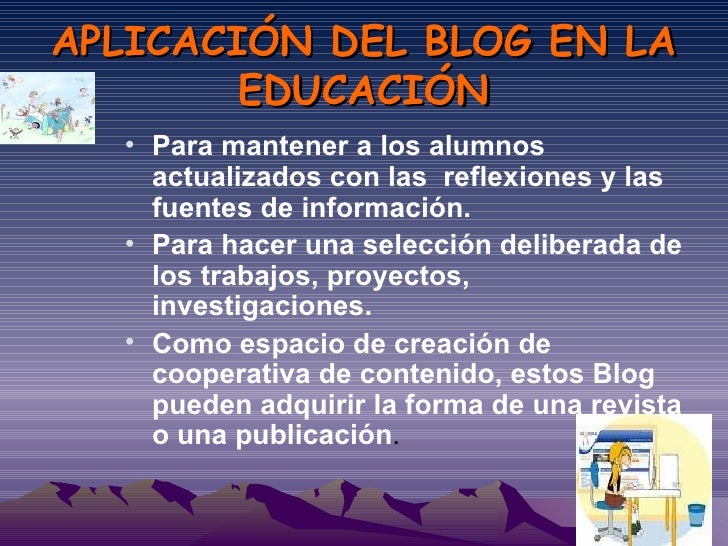 APLICACIÓN DEL BLOG EN LA EDUCACIÓN

• Para mantener a los alumnos actualizados con las reflexiones y las fuentes de información.
• Para hacer una selección deliberada de los trabajos, proyectos, investigaciones.
• Como espacio de creación de cooperativa de contenido, estos Blog pueden adquirir la forma de una revista o una publicación.